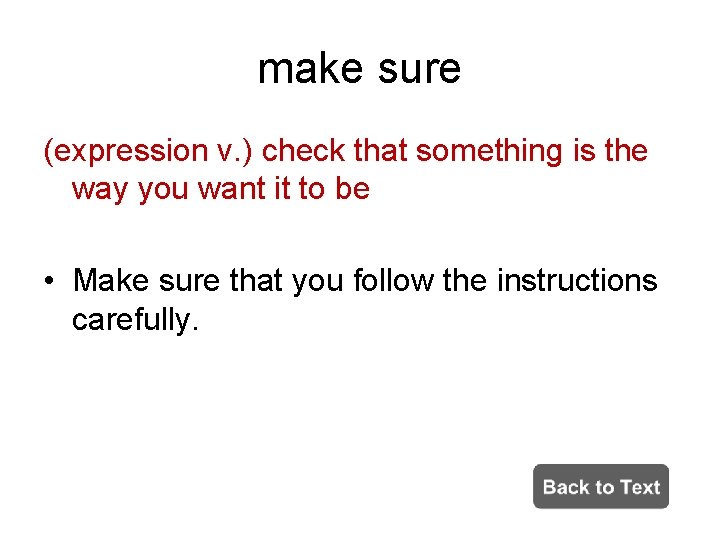 make sure

(expression v.) check that something is the way you want it to be

• Make sure that you follow the instructions carefully.

Back to Text